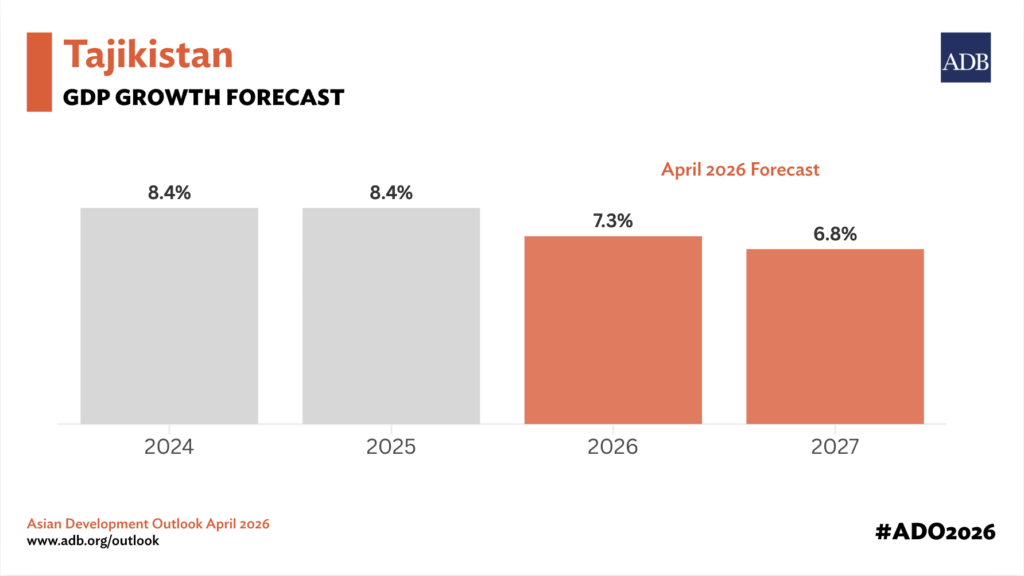 Tajikistan
GDP GROWTH FORECAST

ADB

April 2026 Forecast

8.4%
8.4%
7.3%
6.8%

2024
2025
2026
2027

Asian Development Outlook April 2026
www.adb.org/outlook

#ADO2026